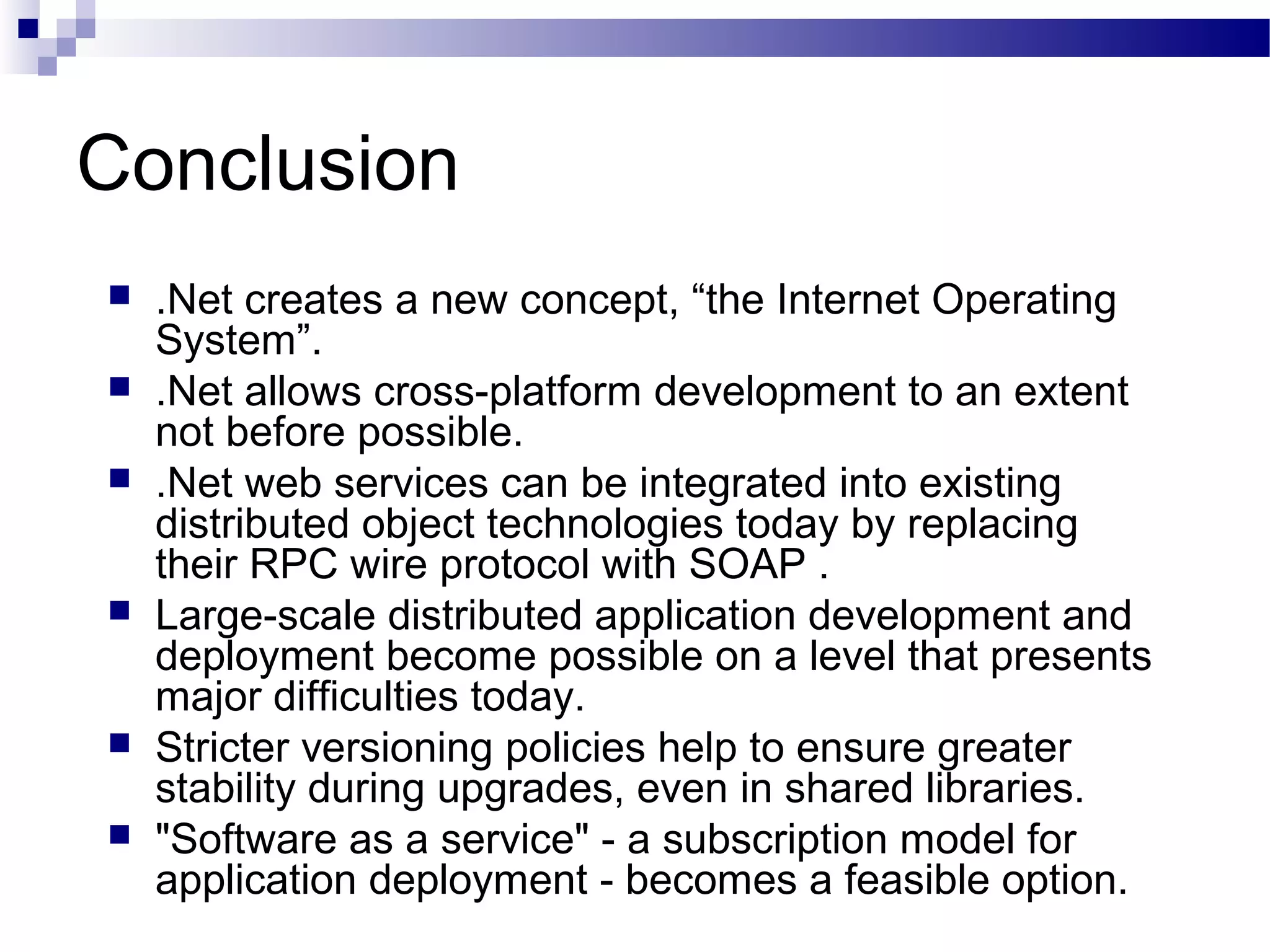 Conclusion

■ .Net creates a new concept, “the Internet Operating System”.

■ .Net allows cross-platform development to an extent not before possible.

■ .Net web services can be integrated into existing distributed object technologies today by replacing their RPC wire protocol with SOAP .

■ Large-scale distributed application development and deployment become possible on a level that presents major difficulties today.

■ Stricter versioning policies help to ensure greater stability during upgrades, even in shared libraries.

■ "Software as a service" - a subscription model for application deployment - becomes a feasible option.